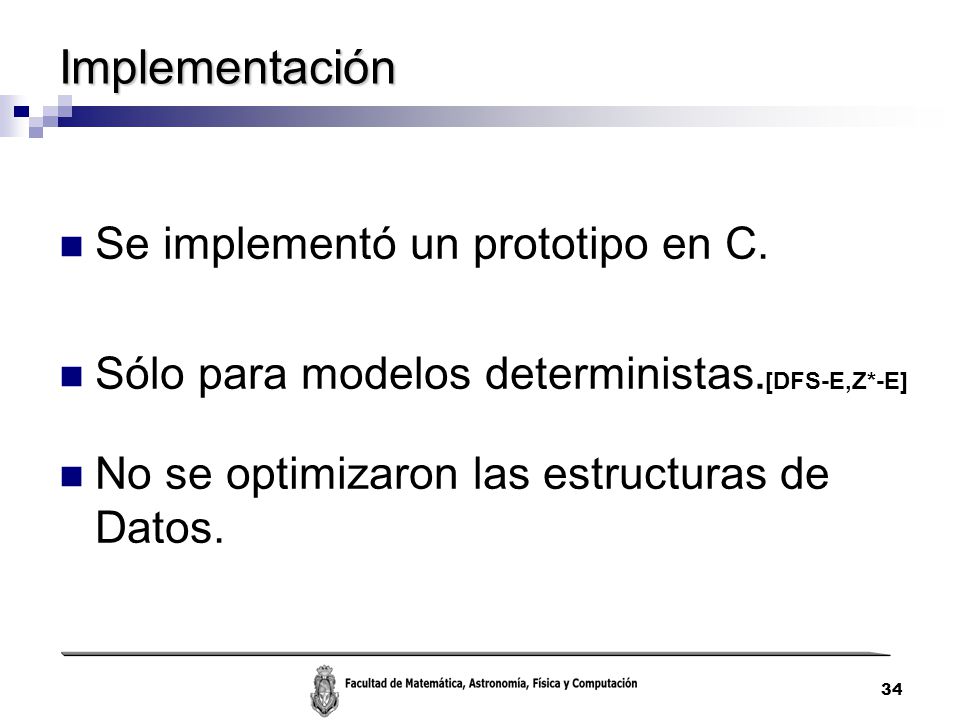 Implementación

Se implementó un prototipo en C.

Sólo para modelos deterministas.[DFS-E,Z*-E]

No se optimizaron las estructuras de Datos.

Facultad de Matemática, Astronomía, Física y Computación

34